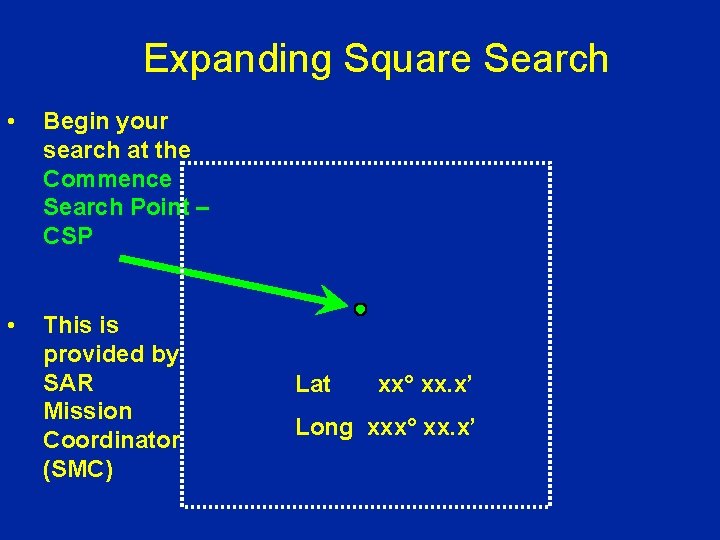 Expanding Square Search

• Begin your search at the Commence Search Point – CSP

• This is provided by SAR Mission Coordinator (SMC)

Lat xx° xx.x’

Long xxx° xx.x’